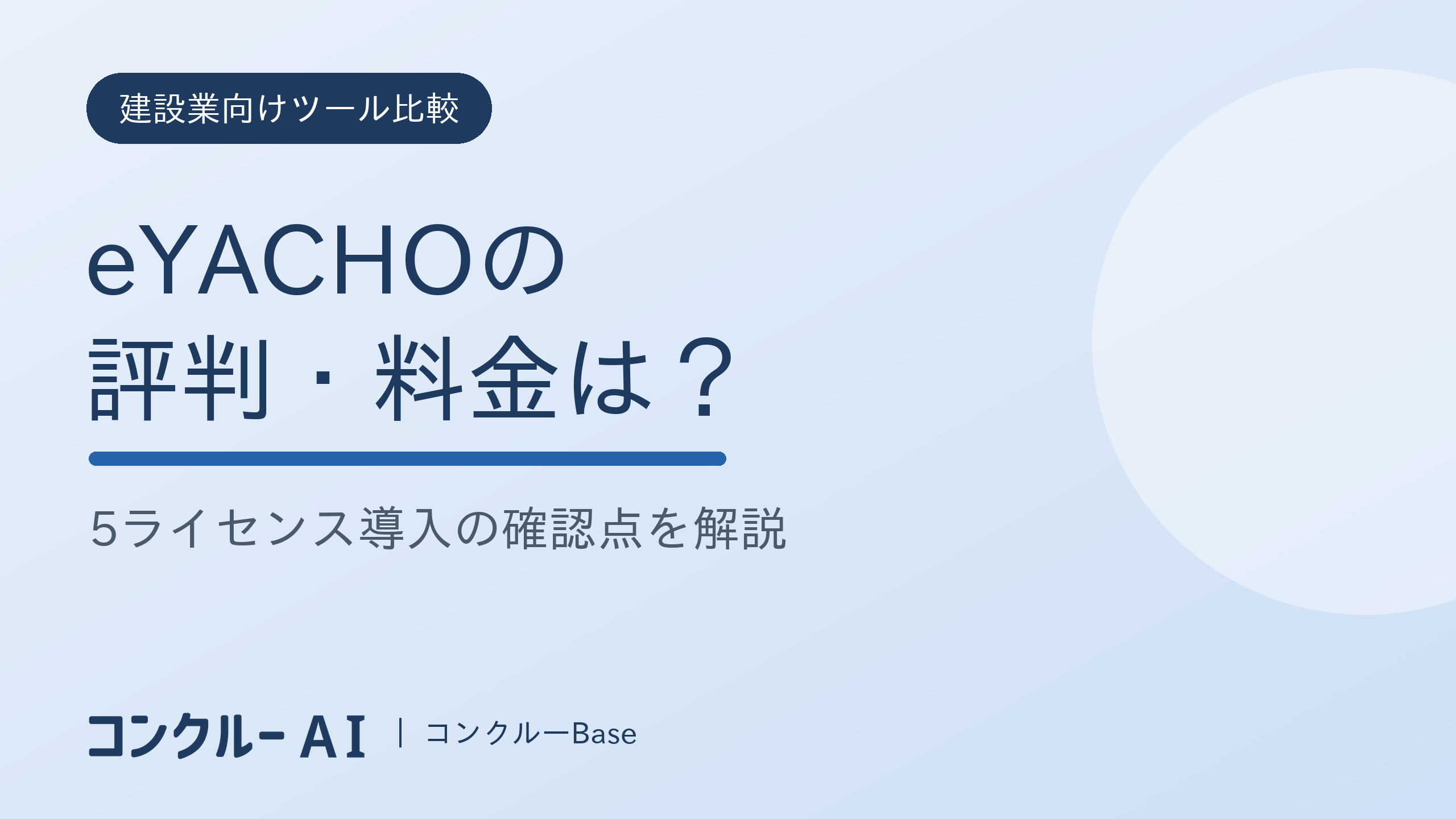 建設業向けツール比較

eYACHOの
評判・料金は？

5ライセンス導入の確認点を解説

コンクルー AI | コンクルーBase